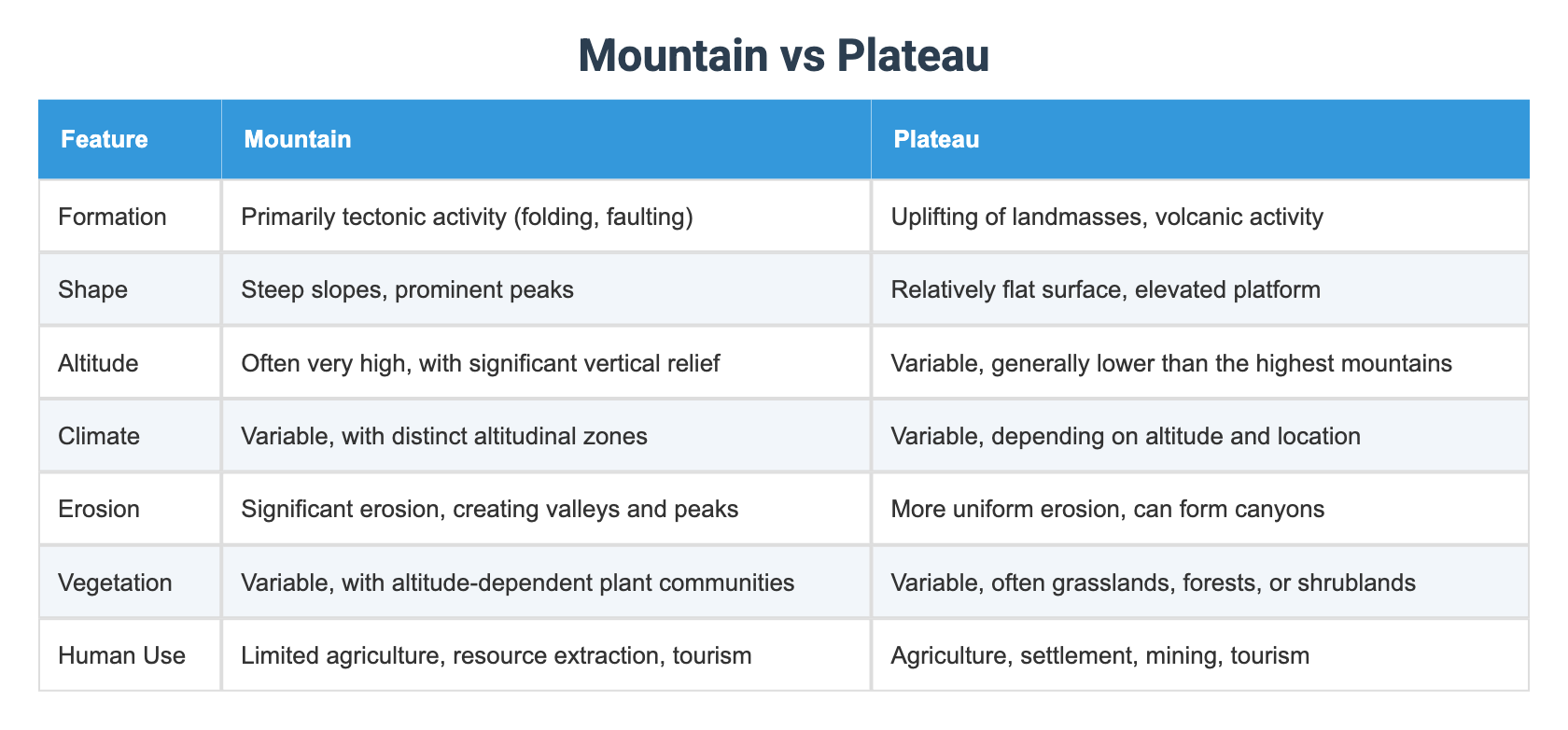 Mountain vs Plateau

| Feature | Mountain | Plateau |
|---|---|---|
| Formation | Primarily tectonic activity (folding, faulting) | Uplifting of landmasses, volcanic activity |
| Shape | Steep slopes, prominent peaks | Relatively flat surface, elevated platform |
| Altitude | Often very high, with significant vertical relief | Variable, generally lower than the highest mountains |
| Climate | Variable, with distinct altitudinal zones | Variable, depending on altitude and location |
| Erosion | Significant erosion, creating valleys and peaks | More uniform erosion, can form canyons |
| Vegetation | Variable, with altitude-dependent plant communities | Variable, often grasslands, forests, or shrublands |
| Human Use | Limited agriculture, resource extraction, tourism | Agriculture, settlement, mining, tourism |